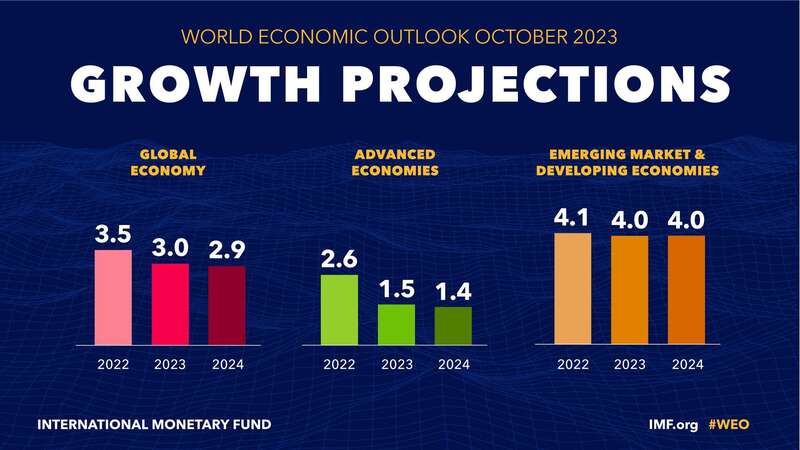 WORLD ECONOMIC OUTLOOK OCTOBER 2023

GROWTH PROJECTIONS

GLOBAL ECONOMY

3.5
3.0
2.9
2022
2023
2024

ADVANCED ECONOMIES

2.6
1.5
1.4
2022
2023
2024

EMERGING MARKET & DEVELOPING ECONOMIES

4.1
4.0
4.0
2022
2023
2024

INTERNATIONAL MONETARY FUND

IMF.org #WEO